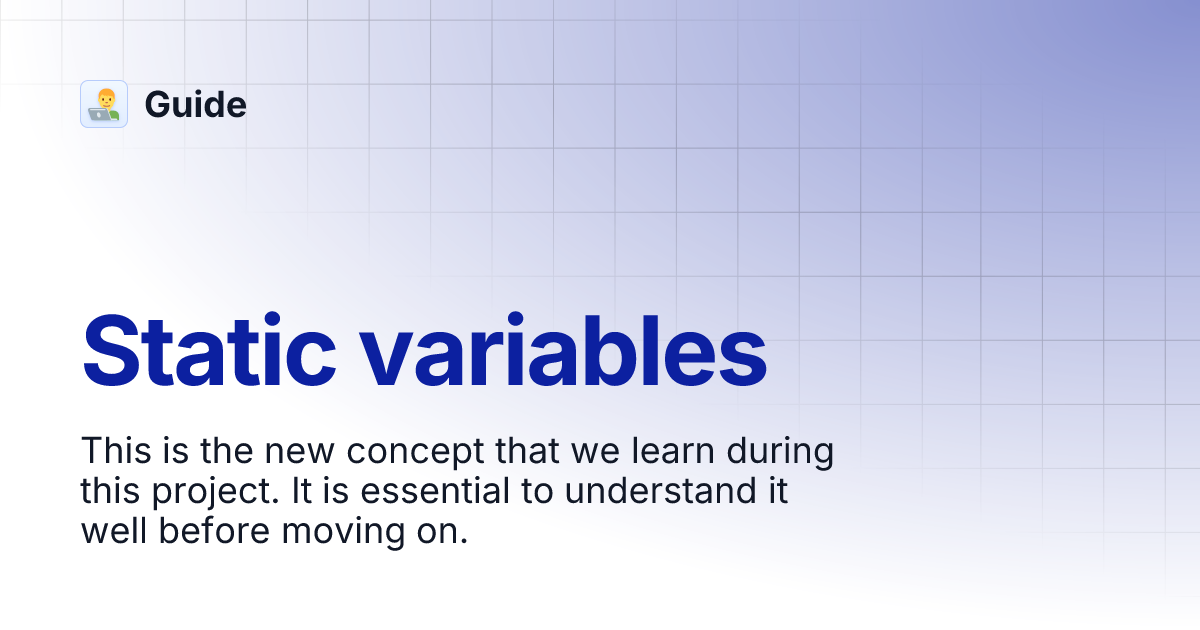 Guide

Static variables

This is the new concept that we learn during this project. It is essential to understand it well before moving on.